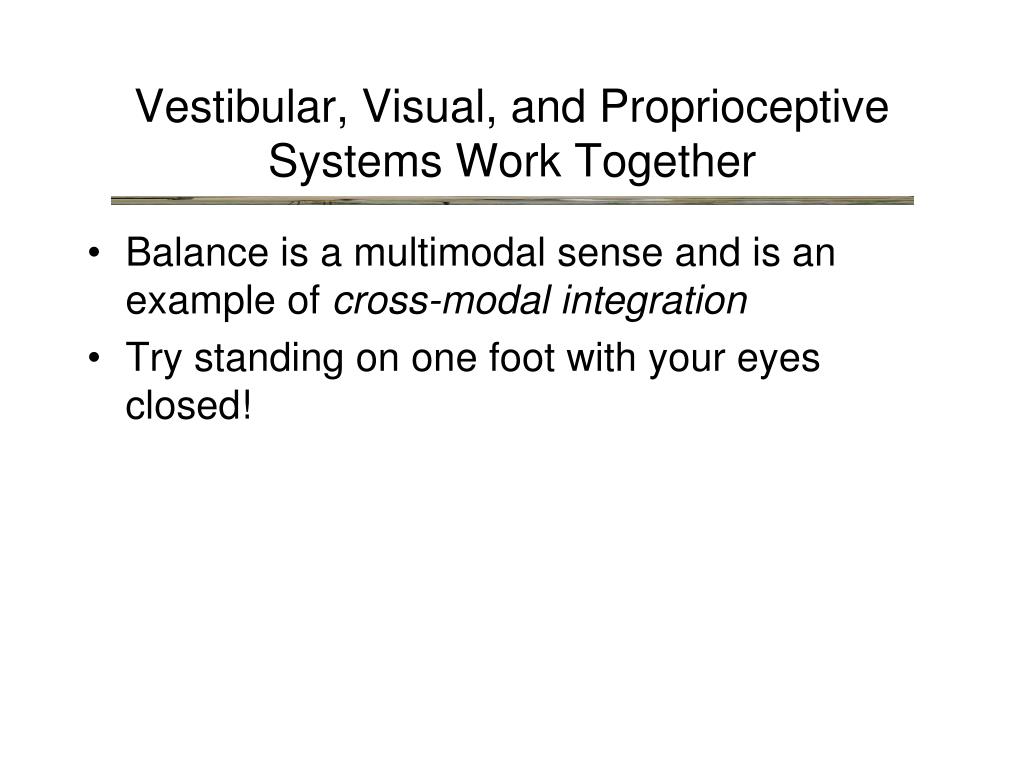 Vestibular, Visual, and Proprioceptive Systems Work Together

• Balance is a multimodal sense and is an example of cross-modal integration
• Try standing on one foot with your eyes closed!